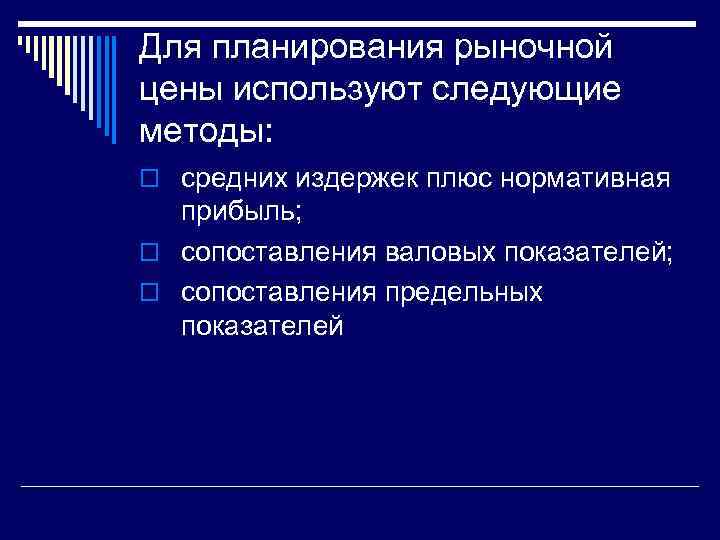 Для планирования рыночной цены используют следующие методы:

средних издержек плюс нормативная прибыль;

сопоставления валовых показателей;

сопоставления предельных показателей